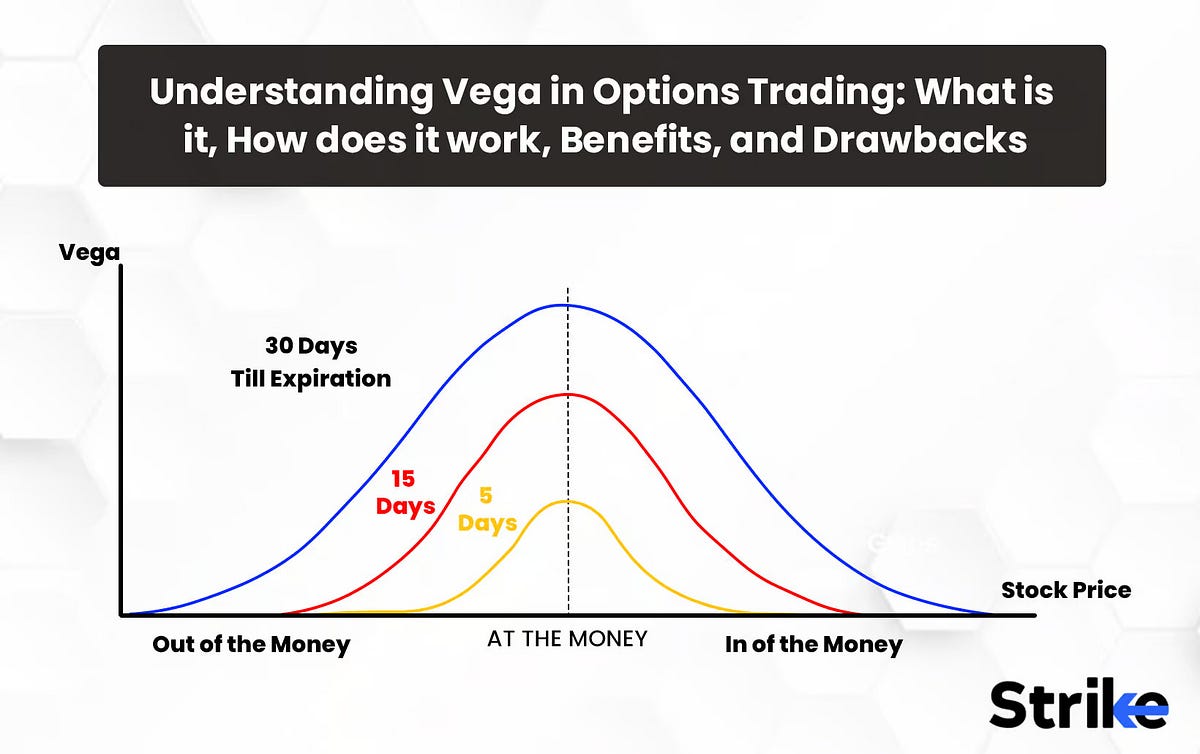 Understanding Vega in Options Trading: What is it, How does it work, Benefits, and Drawbacks

Vega

30 Days
Till Expiration

15
Days

5
Days

Stock Price

Out of the Money

AT THE MONEY

In of the Money

Strike